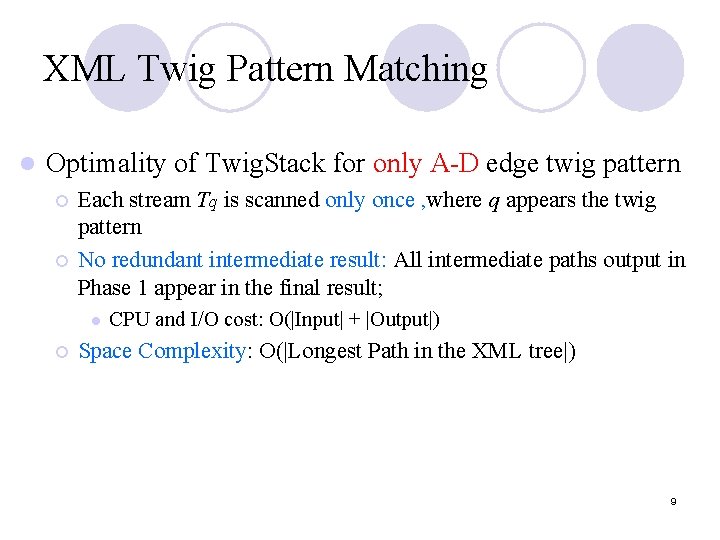 XML Twig Pattern Matching

Optimality of TwigStack for only A-D edge twig pattern

Each stream $T_q$ is scanned only once ,where $q$ appears the twig pattern

No redundant intermediate result: All intermediate paths output in Phase 1 appear in the final result;

CPU and I/O cost: O(|Input| + |Output|)

Space Complexity: O(|Longest Path in the XML tree|)

9